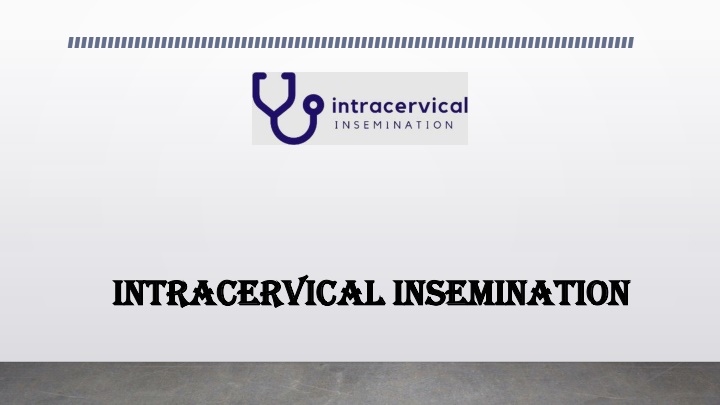 intracervical
INSEMINATION

INTRACERVICAL INSEMINATION